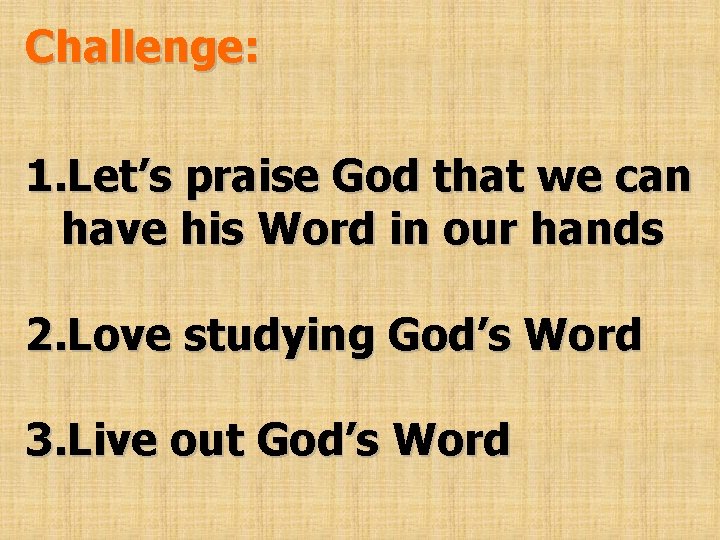 Challenge:

1.Let’s praise God that we can have his Word in our hands

2.Love studying God’s Word

3.Live out God’s Word